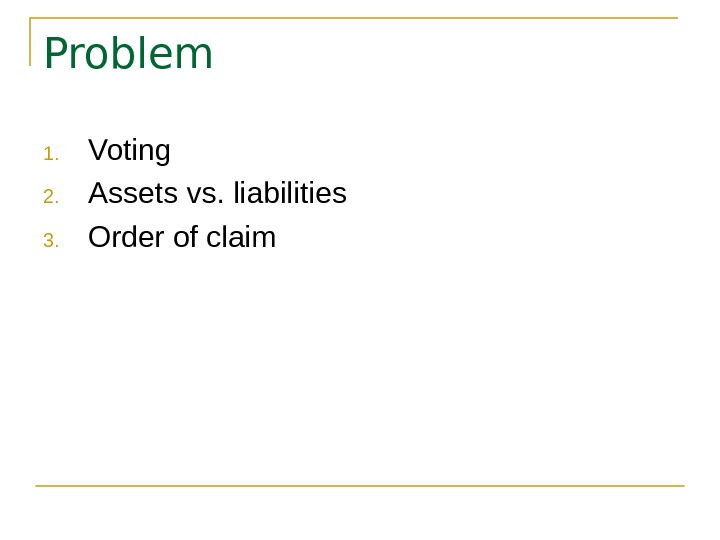 Problem

1. Voting
2. Assets vs. liabilities
3. Order of claim